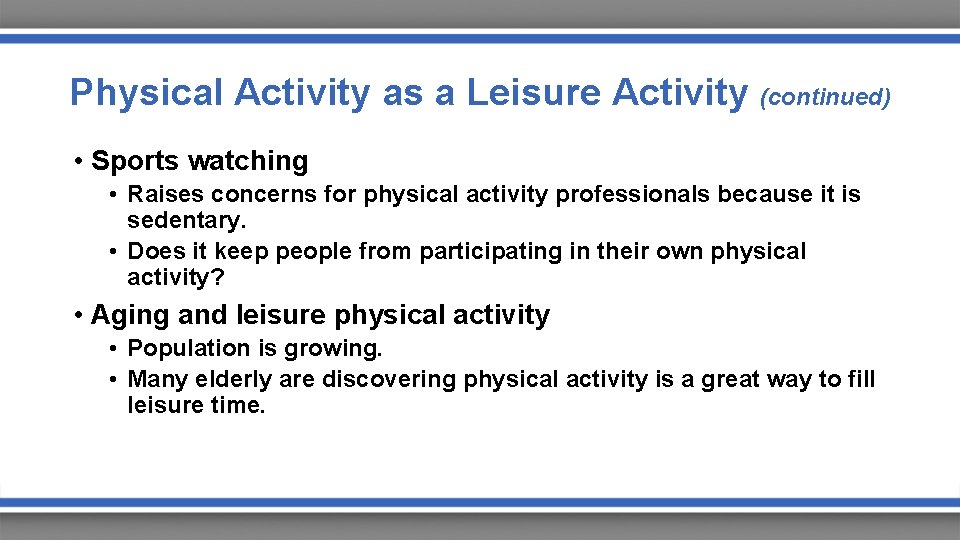 Physical Activity as a Leisure Activity (continued)

• Sports watching
  • Raises concerns for physical activity professionals because it is sedentary.
  • Does it keep people from participating in their own physical activity?

• Aging and leisure physical activity
  • Population is growing.
  • Many elderly are discovering physical activity is a great way to fill leisure time.